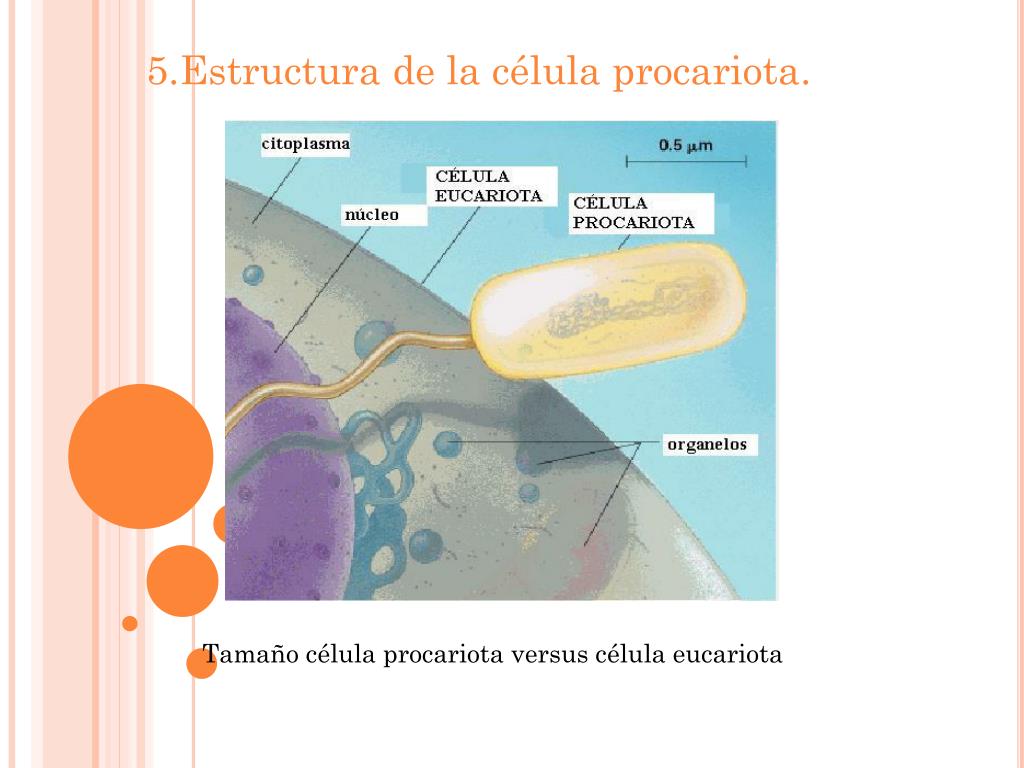 5.Estructura de la célula procariota.

citoplasma

0.5 $\mu$m

CÉLULA EUCARIOTA

núcleo

CÉLULA PROCARIOTA

organelos

Tamaño célula procariota versus célula eucariota